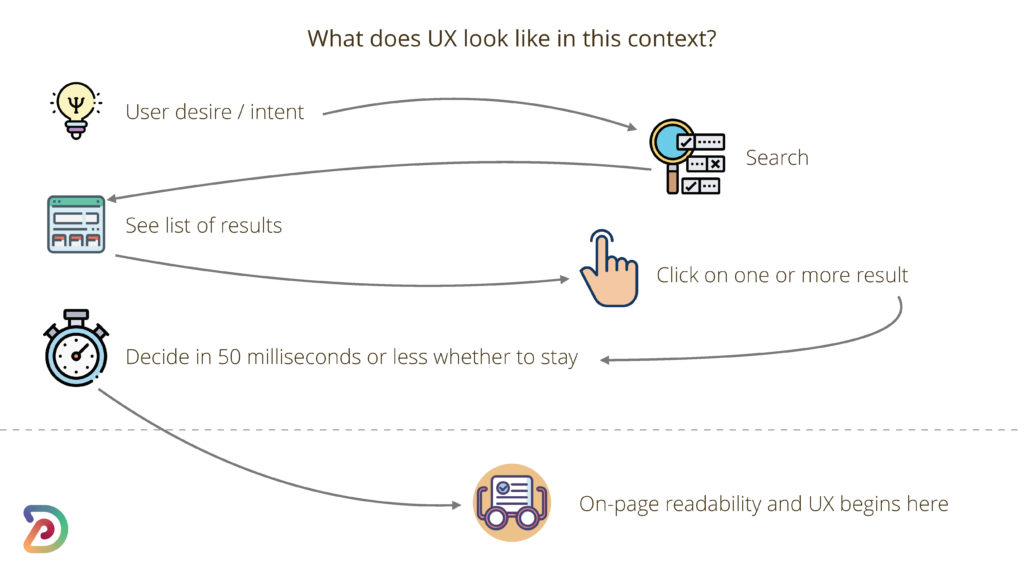 What does UX look like in this context?

User desire / intent

Search

See list of results

Click on one or more result

Decide in 50 milliseconds or less whether to stay

On-page readability and UX begins here